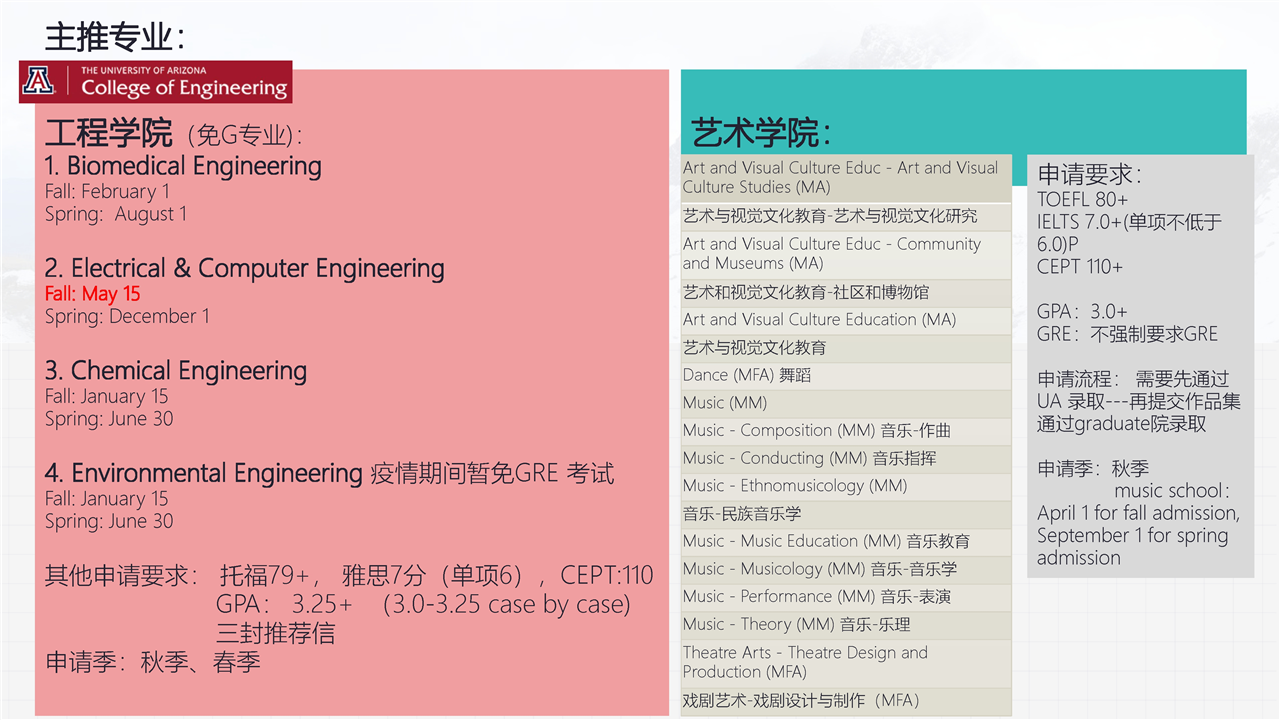 主推专业：

THE UNIVERSITY OF ARIZONA
College of Engineering

工程学院（免G专业）：

1. Biomedical Engineering
Fall: February 1
Spring: August 1

2. Electrical & Computer Engineering
Fall: May 15
Spring: December 1

3. Chemical Engineering
Fall: January 15
Spring: June 30

4. Environmental Engineering 疫情期间暂免GRE 考试
Fall: January 15
Spring: June 30

其他申请要求： 托福79+， 雅思7分（单项6），CEPT:110
GPA： 3.25+ （3.0-3.25 case by case）
三封推荐信
申请季：秋季、春季

艺术学院：

| |
|---|
| Art and Visual Culture Educ - Art and Visual Culture Studies (MA) |
| 艺术与视觉文化教育-艺术与视觉文化研究 |
| Art and Visual Culture Educ - Community and Museums (MA) |
| 艺术和视觉文化教育-社区和博物馆 |
| Art and Visual Culture Education (MA) |
| 艺术与视觉文化教育 |
| Dance (MFA) 舞蹈 |
| Music (MM) |
| Music - Composition (MM) 音乐-作曲 |
| Music - Conducting (MM) 音乐指挥 |
| Music - Ethnomusicology (MM) |
| 音乐-民族音乐学 |
| Music - Music Education (MM) 音乐教育 |
| Music - Musicology (MM) 音乐-音乐学 |
| Music - Performance (MM) 音乐-表演 |
| Music - Theory (MM) 音乐-乐理 |
| Theatre Arts - Theatre Design and Production (MFA) |
| 戏剧艺术-戏剧设计与制作（MFA） |

申请要求：
TOEFL 80+
IELTS 7.0+(单项不低于6.0)P
CEPT 110+

GPA：3.0+
GRE：不强制要求GRE

申请流程： 需要先通过UA 录取---再提交作品集通过graduate院录取

申请季：秋季
music school：
April 1 for fall admission, September 1 for spring admission